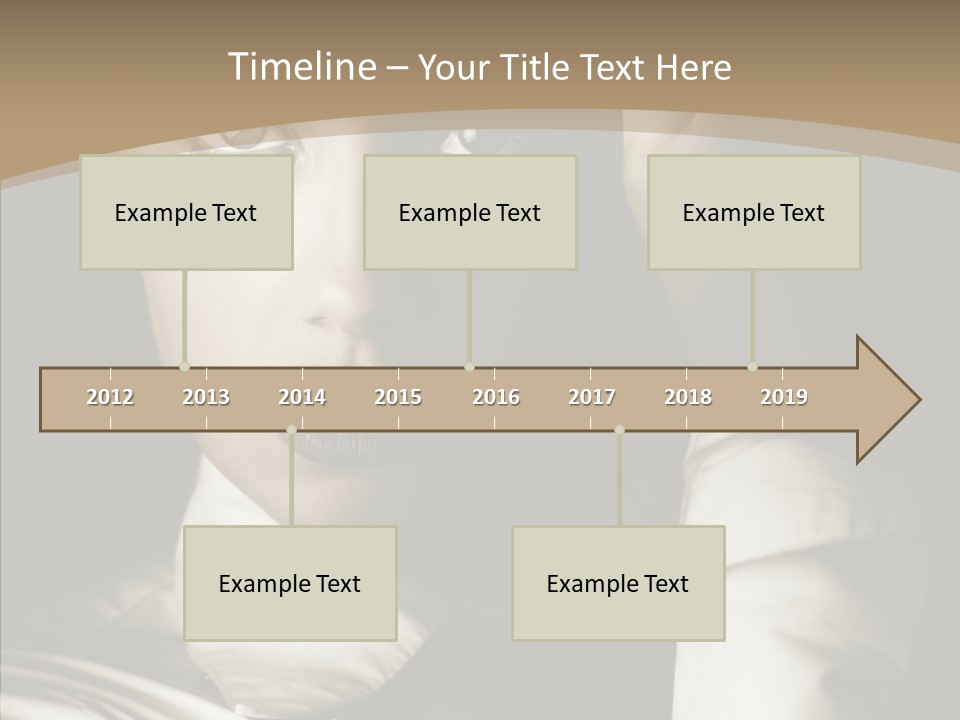 Timeline – Your Title Text Here

Example Text

Example Text

Example Text

2012 2013 2014 2015 2016 2017 2018 2019

Example Text

Example Text